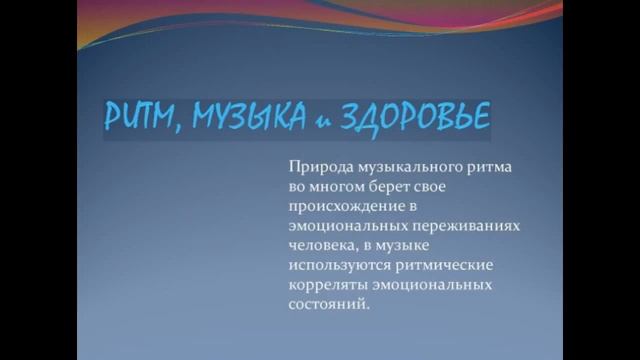 РИТМ, МУЗЫКА и ЗДОРОВЬЕ

Природа музыкального ритма во многом берет свое происхождение в эмоциональных переживаниях человека, в музыке используются ритмические корреляты эмоциональных состояний.